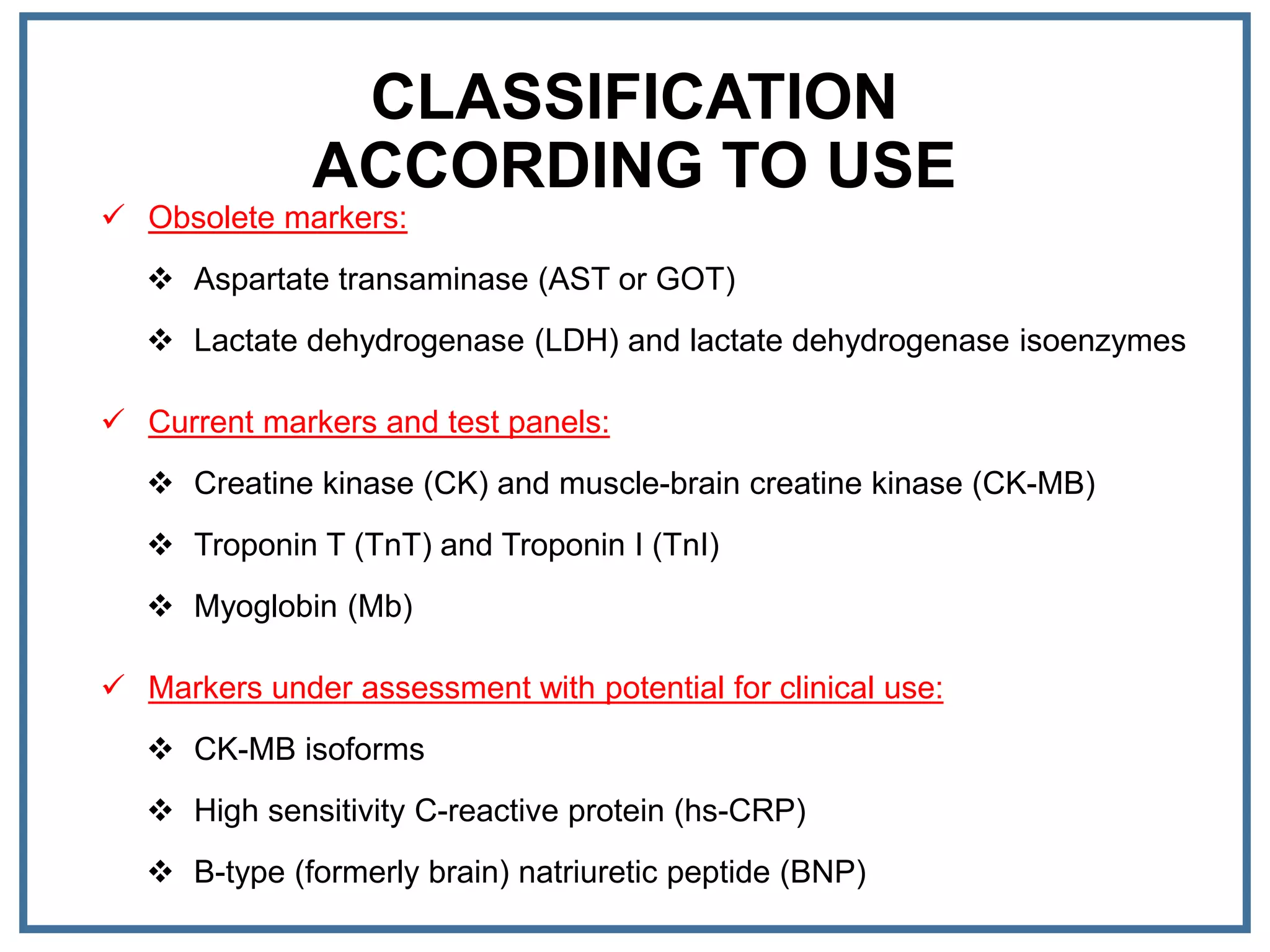 CLASSIFICATION ACCORDING TO USE

✓ Obsolete markers:

❖ Aspartate transaminase (AST or GOT)

❖ Lactate dehydrogenase (LDH) and lactate dehydrogenase isoenzymes

✓ Current markers and test panels:

❖ Creatine kinase (CK) and muscle-brain creatine kinase (CK-MB)

❖ Troponin T (TnT) and Troponin I (TnI)

❖ Myoglobin (Mb)

✓ Markers under assessment with potential for clinical use:

❖ CK-MB isoforms

❖ High sensitivity C-reactive protein (hs-CRP)

❖ B-type (formerly brain) natriuretic peptide (BNP)